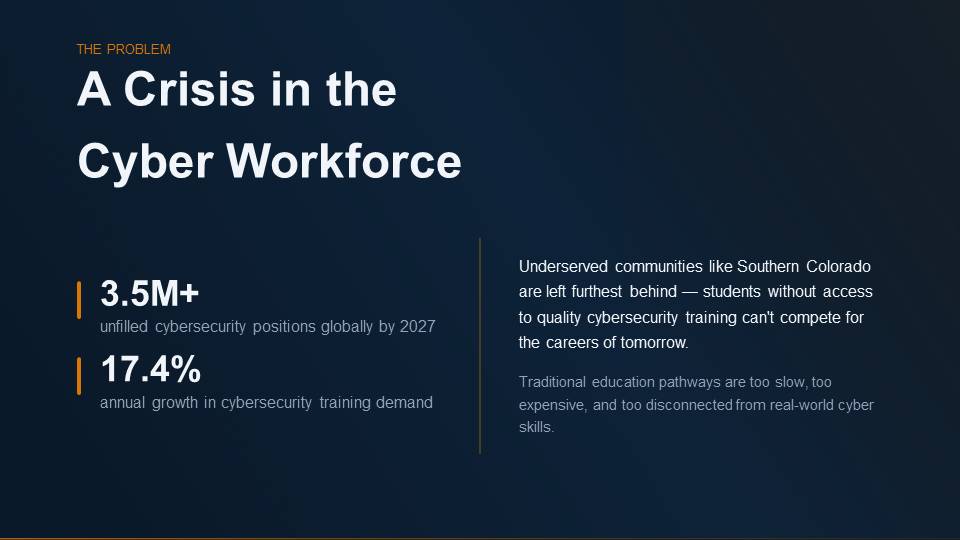 THE PROBLEM

A Crisis in the Cyber Workforce

3.5M+
unfilled cybersecurity positions globally by 2027

17.4%
annual growth in cybersecurity training demand

Underserved communities like Southern Colorado are left furthest behind — students without access to quality cybersecurity training can't compete for the careers of tomorrow.

Traditional education pathways are too slow, too expensive, and too disconnected from real-world cyber skills.